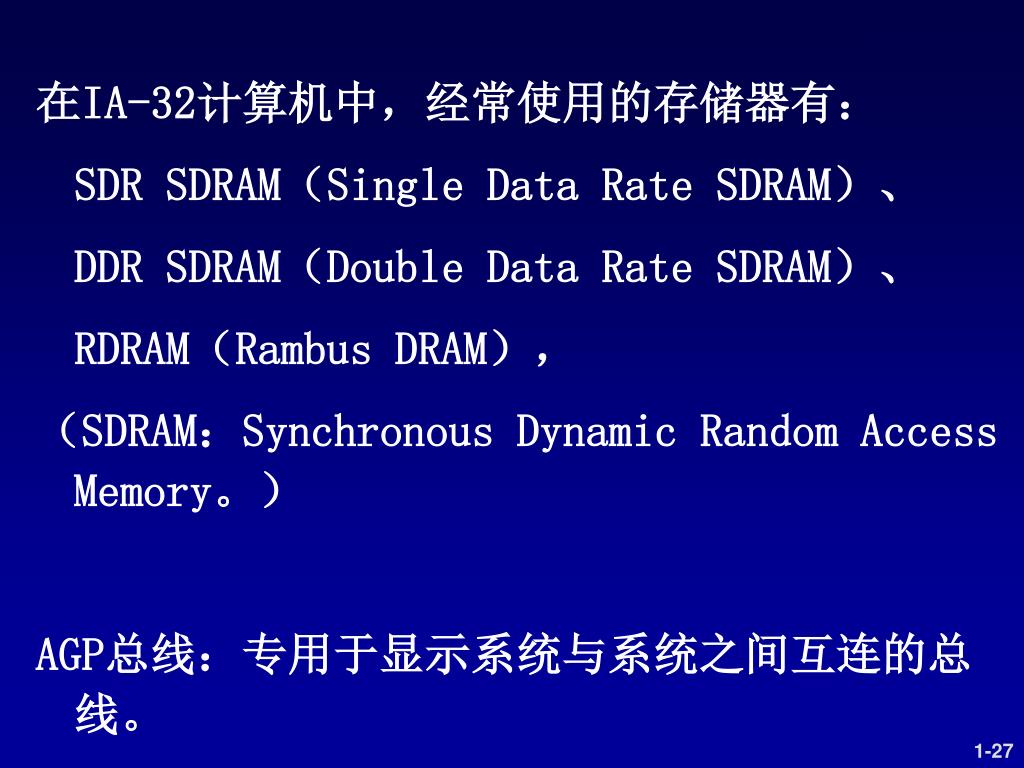 在IA-32计算机中，经常使用的存储器有：

SDR SDRAM（Single Data Rate SDRAM）、

DDR SDRAM（Double Data Rate SDRAM）、

RDRAM（Rambus DRAM），

（SDRAM：Synchronous Dynamic Random Access Memory。）

AGP总线：专用于显示系统与系统之间互连的总线。

1-27